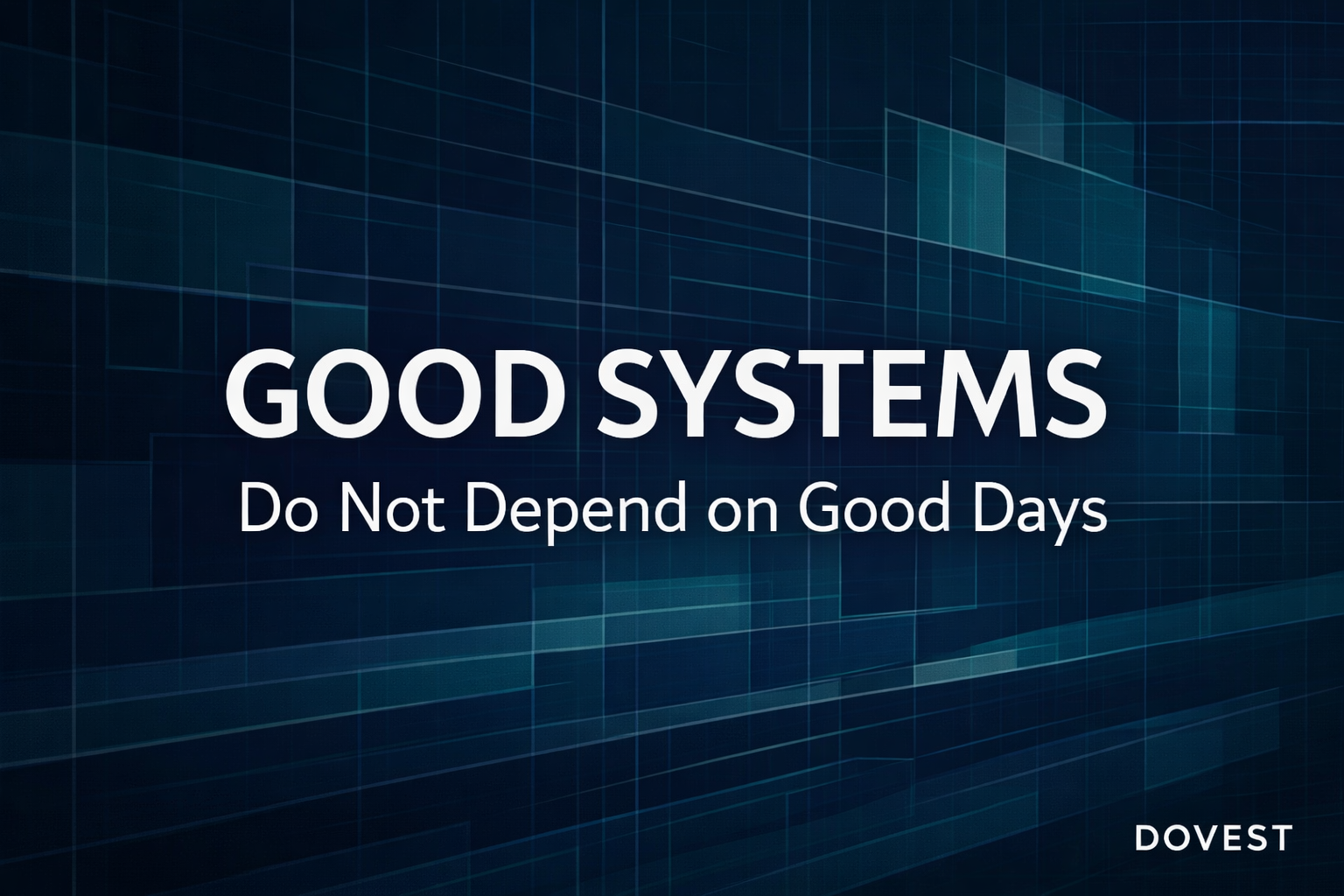 GOOD SYSTEMS
Do Not Depend on Good Days

DOVEST